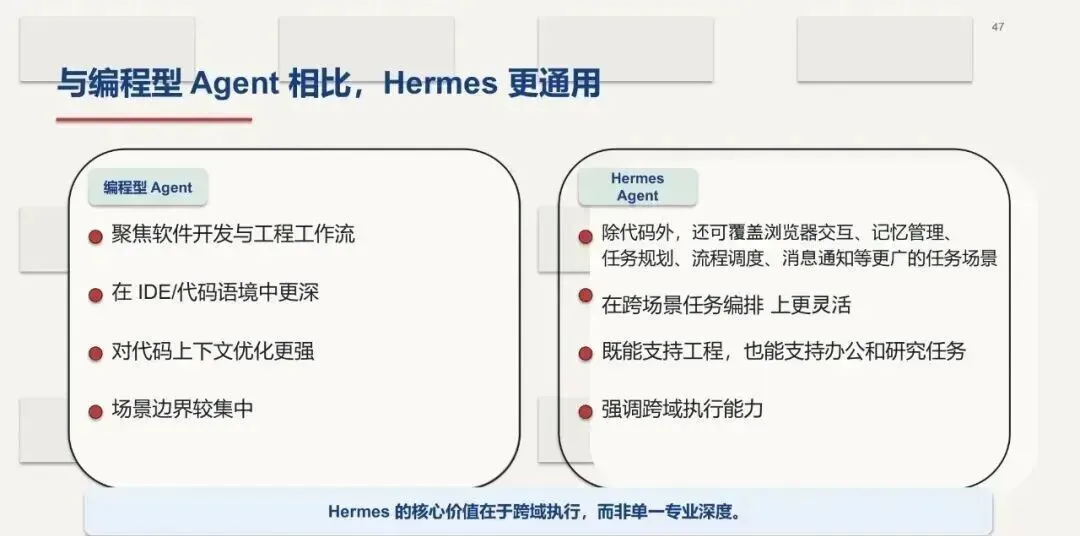 47

与编程型 Agent 相比，Hermes 更通用

编程型 Agent

聚焦软件开发与工程工作流

在 IDE/代码语境中更深

对代码上下文优化更强

场景边界较集中

Hermes Agent

除代码外，还可覆盖浏览器交互、记忆管理、任务规划、流程调度、消息通知等更广的任务场景

在跨场景任务编排 上更灵活

既能支持工程，也能支持办公和研究任务

强调跨域执行能力

Hermes 的核心价值在于跨域执行，而非单一专业深度。